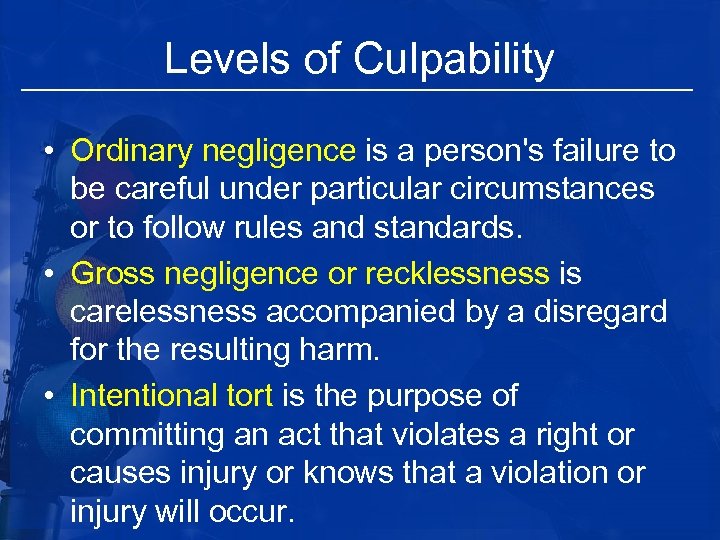 Levels of Culpability

• Ordinary negligence is a person's failure to be careful under particular circumstances or to follow rules and standards.
• Gross negligence or recklessness is carelessness accompanied by a disregard for the resulting harm.
• Intentional tort is the purpose of committing an act that violates a right or causes injury or knows that a violation or injury will occur.